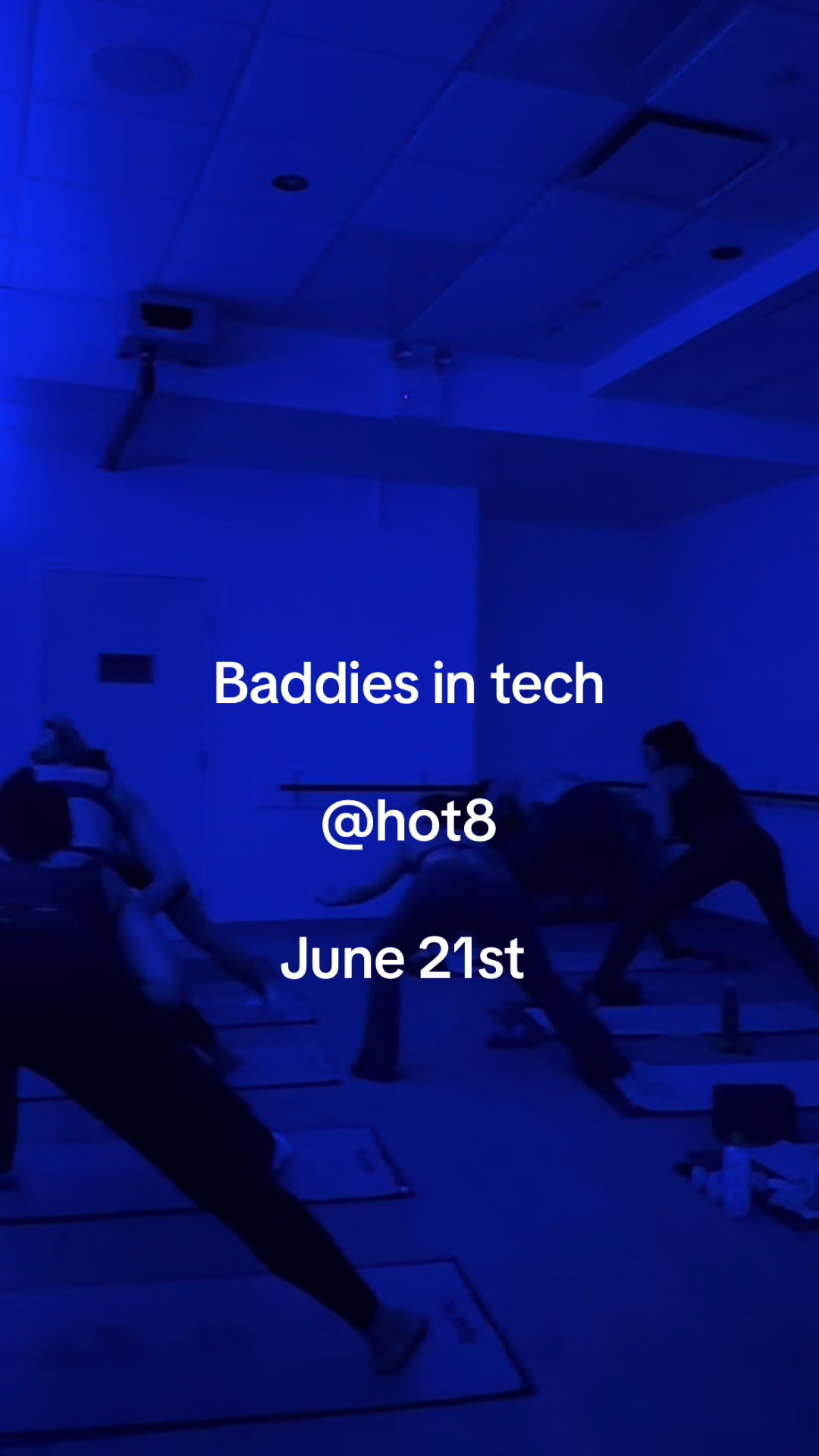 Baddies in tech

@hot8

June 21st